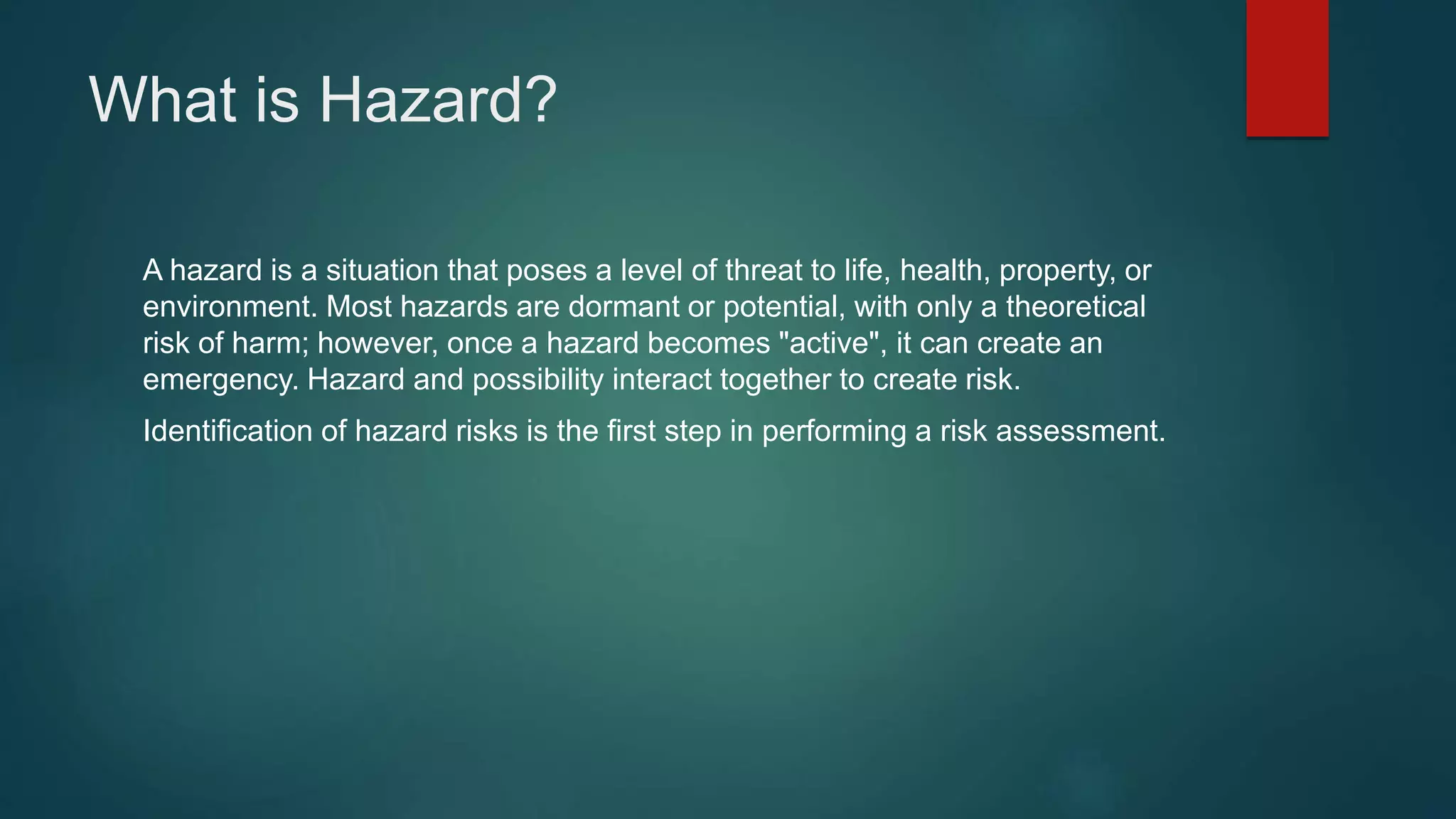 What is Hazard?

A hazard is a situation that poses a level of threat to life, health, property, or environment. Most hazards are dormant or potential, with only a theoretical risk of harm; however, once a hazard becomes "active", it can create an emergency. Hazard and possibility interact together to create risk.

Identification of hazard risks is the first step in performing a risk assessment.